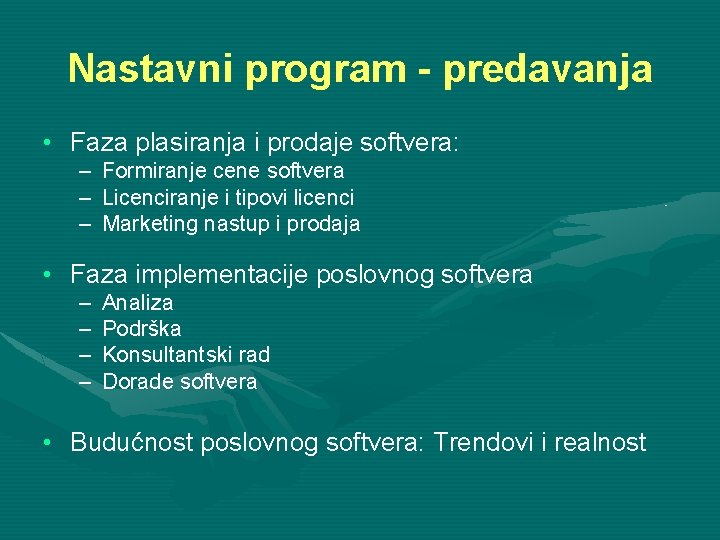 Nastavni program - predavanja

• Faza plasiranja i prodaje softvera:
– Formiranje cene softvera
– Licenciranje i tipovi licenci
– Marketing nastup i prodaja

• Faza implementacije poslovnog softvera
– Analiza
– Podrška
– Konsultantski rad
– Dorade softvera

• Budućnost poslovnog softvera: Trendovi i realnost